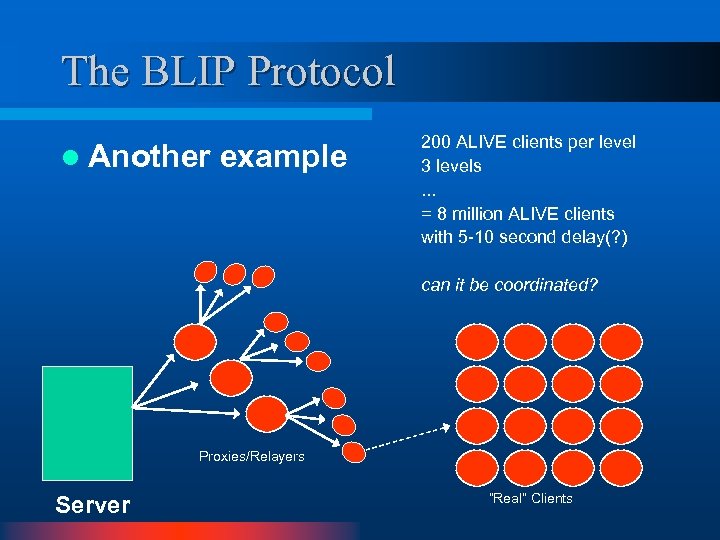 The BLIP Protocol

Another example

200 ALIVE clients per level
3 levels
...
= 8 million ALIVE clients
with 5-10 second delay(?)

can it be coordinated?

Proxies/Relayers

Server

"Real" Clients